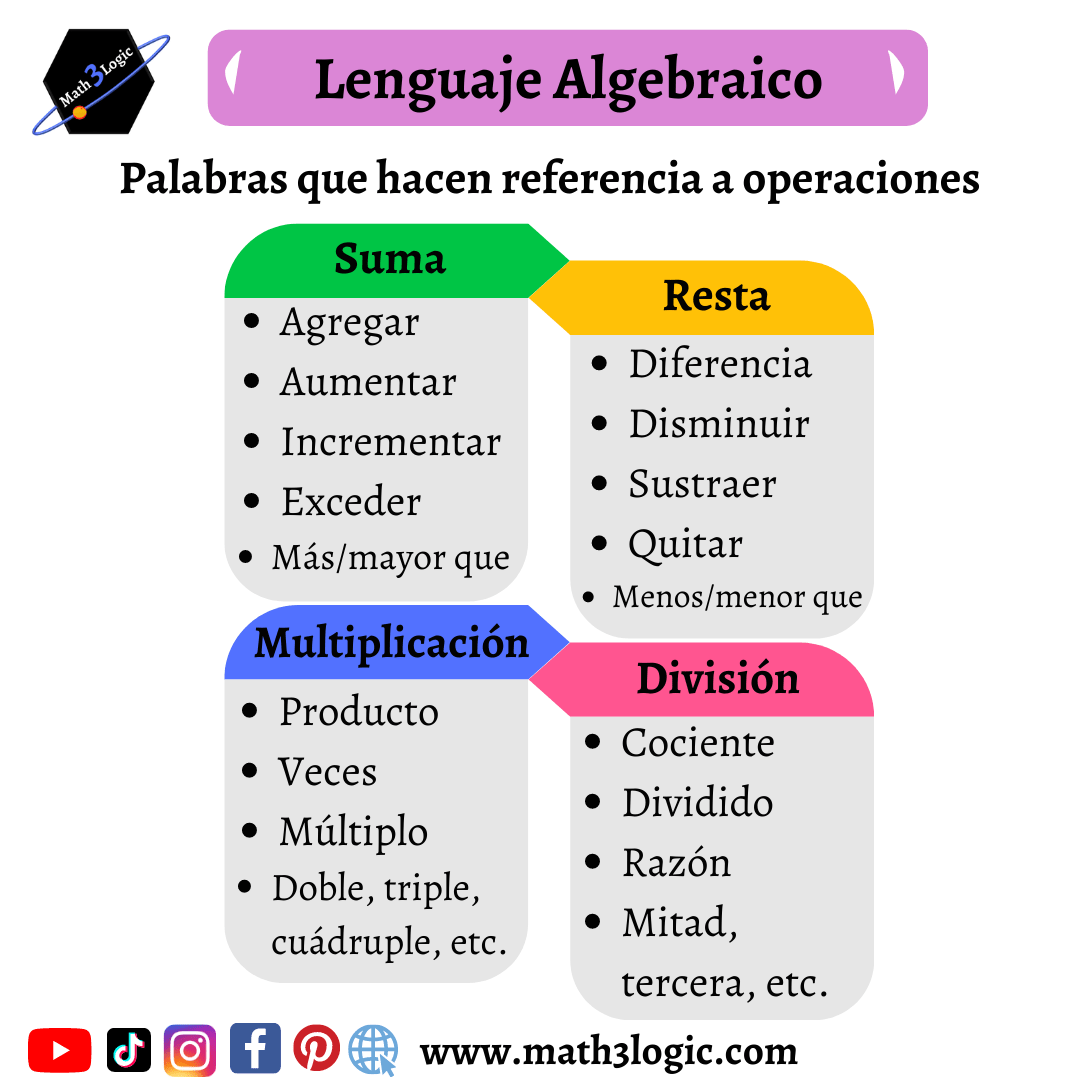 Math3Logic

Lenguaje Algebraico

Palabras que hacen referencia a operaciones

Suma
- Agregar
- Aumentar
- Incrementar
- Exceder
- Más/mayor que

Resta
- Diferencia
- Disminuir
- Sustraer
- Quitar
- Menos/menor que

Multiplicación
- Producto
- Veces
- Múltiplo
- Doble, triple, cuádruple, etc.

División
- Cociente
- Dividido
- Razón
- Mitad, tercera, etc.

www.math3logic.com